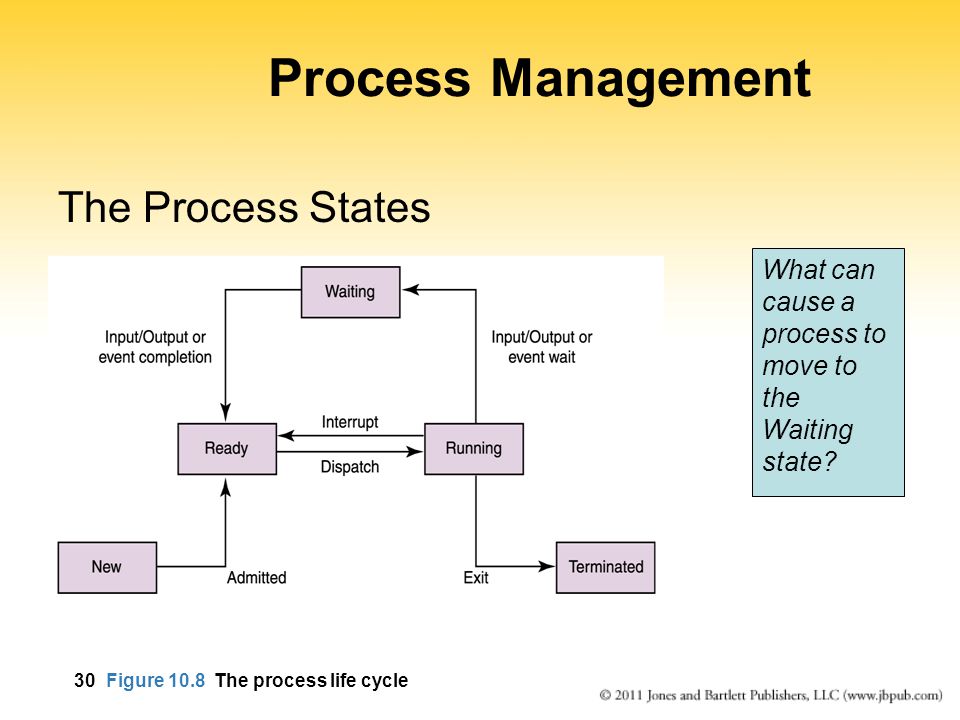 Process Management

The Process States

Waiting

Input/Output or event completion

Input/Output or event wait

Interrupt

Ready

Running

Dispatch

New

Admitted

Exit

Terminated

What can cause a process to move to the Waiting state?

30 Figure 10.8 The process life cycle

© 2011 Jones and Bartlett Publishers, LLC (www.jbpub.com)